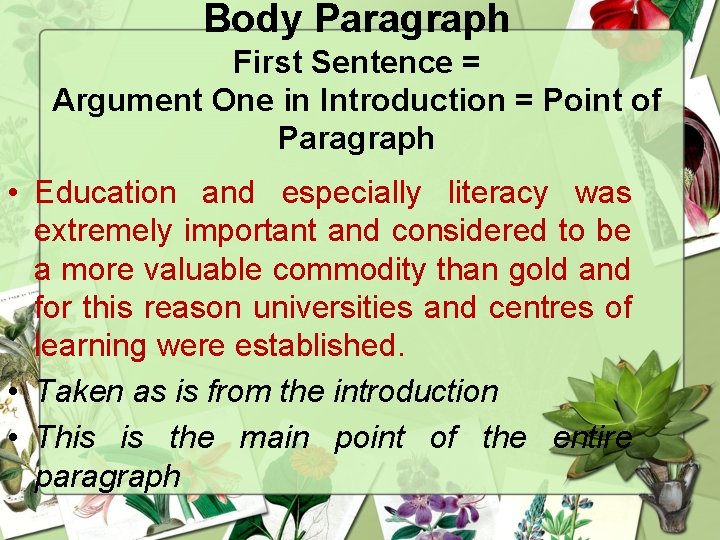 Body Paragraph

First Sentence =
Argument One in Introduction = Point of Paragraph

• Education and especially literacy was extremely important and considered to be a more valuable commodity than gold and for this reason universities and centres of learning were established.

• Taken as is from the introduction

• This is the main point of the entire paragraph